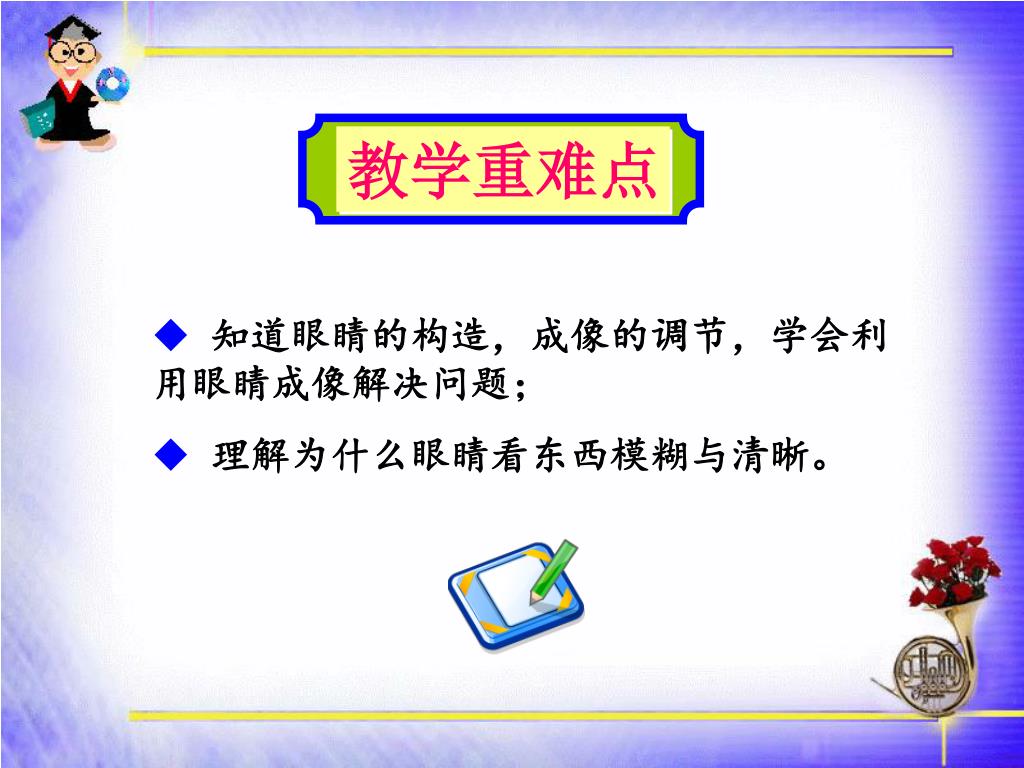 教学重难点

◆ 知道眼睛的构造，成像的调节，学会利用眼睛成像解决问题；

◆ 理解为什么眼睛看东西模糊与清晰。